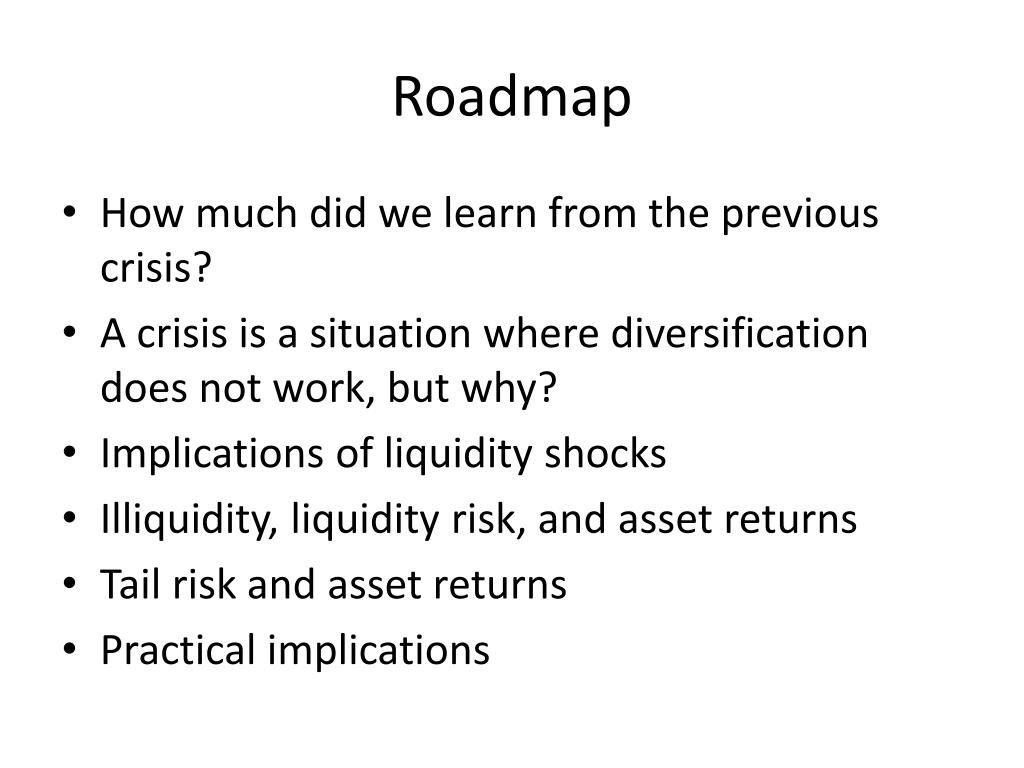 Roadmap

• How much did we learn from the previous crisis?
• A crisis is a situation where diversification does not work, but why?
• Implications of liquidity shocks
• Illiquidity, liquidity risk, and asset returns
• Tail risk and asset returns
• Practical implications